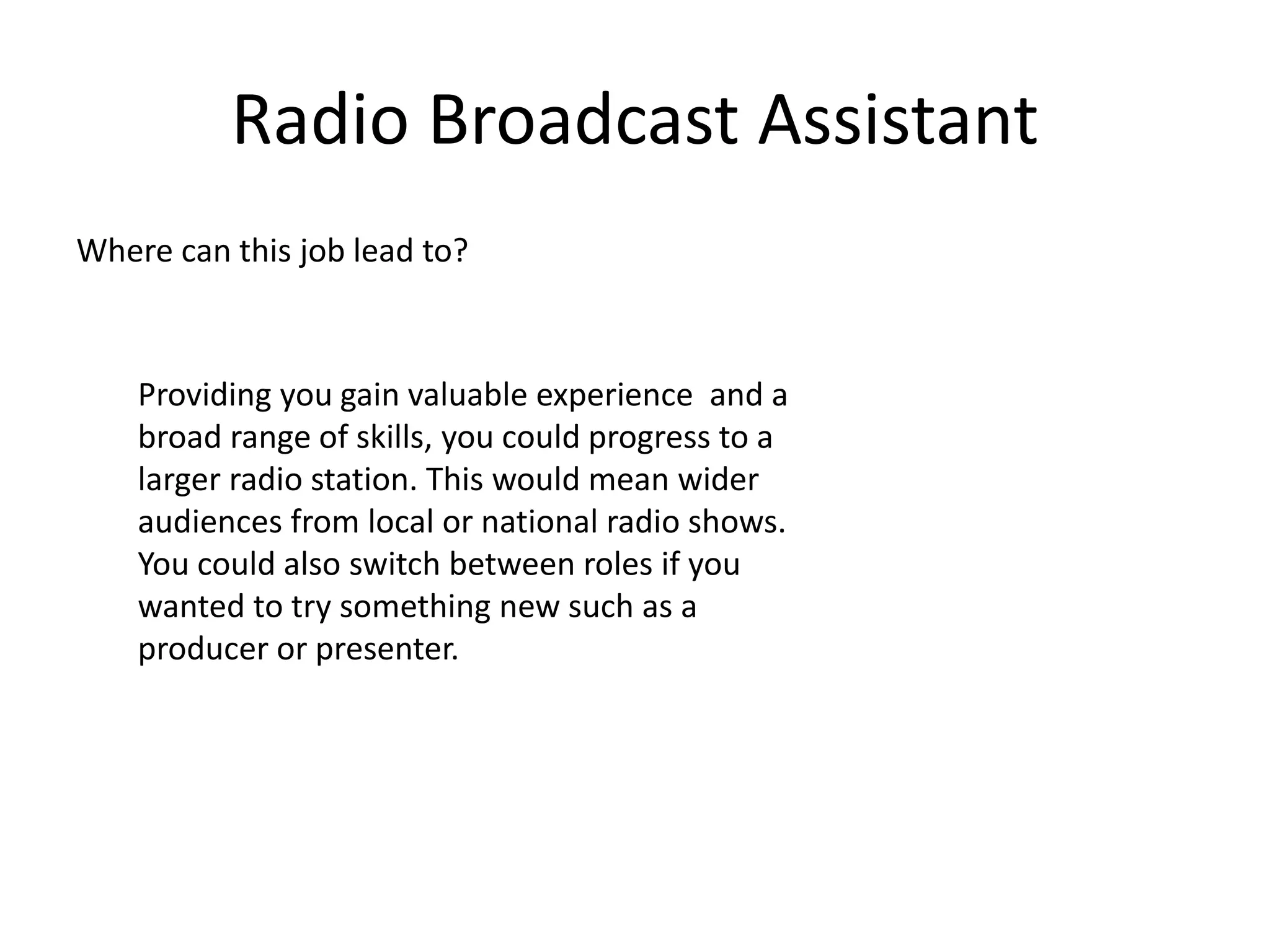 Radio Broadcast Assistant

Where can this job lead to?

Providing you gain valuable experience  and a broad range of skills, you could progress to a larger radio station. This would mean wider audiences from local or national radio shows. You could also switch between roles if you wanted to try something new such as a producer or presenter.